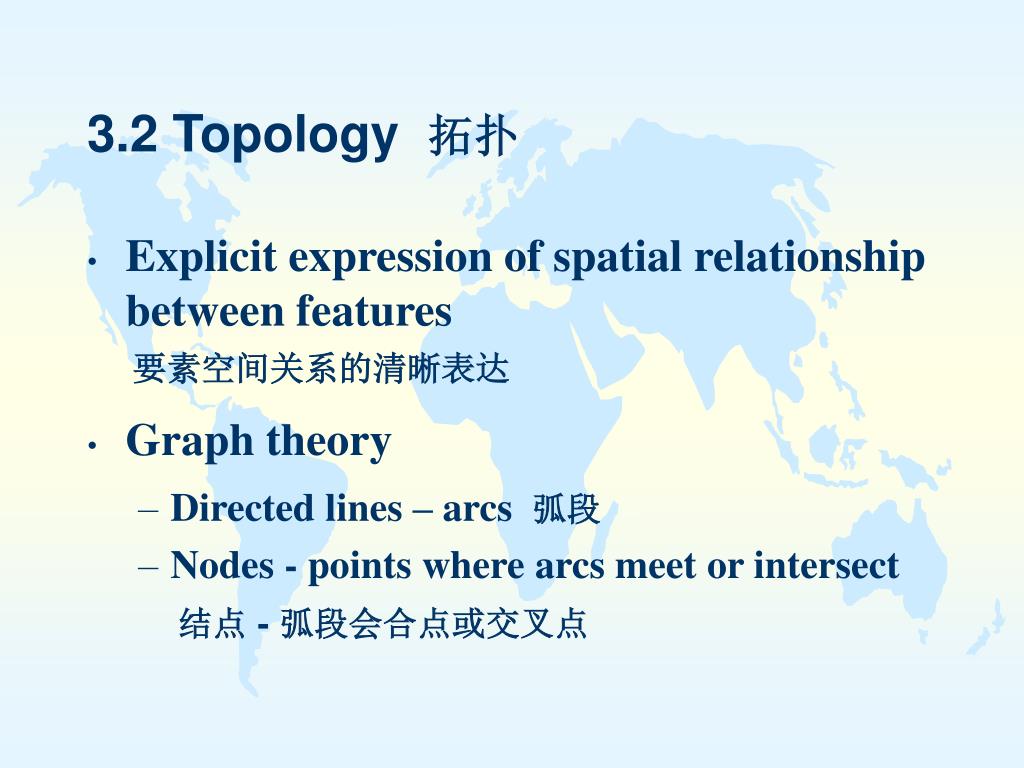 3.2 Topology 拓扑

• Explicit expression of spatial relationship between features
要素空间关系的清晰表达

• Graph theory
– Directed lines – arcs 弧段
– Nodes - points where arcs meet or intersect
结点 - 弧段会合点或交叉点